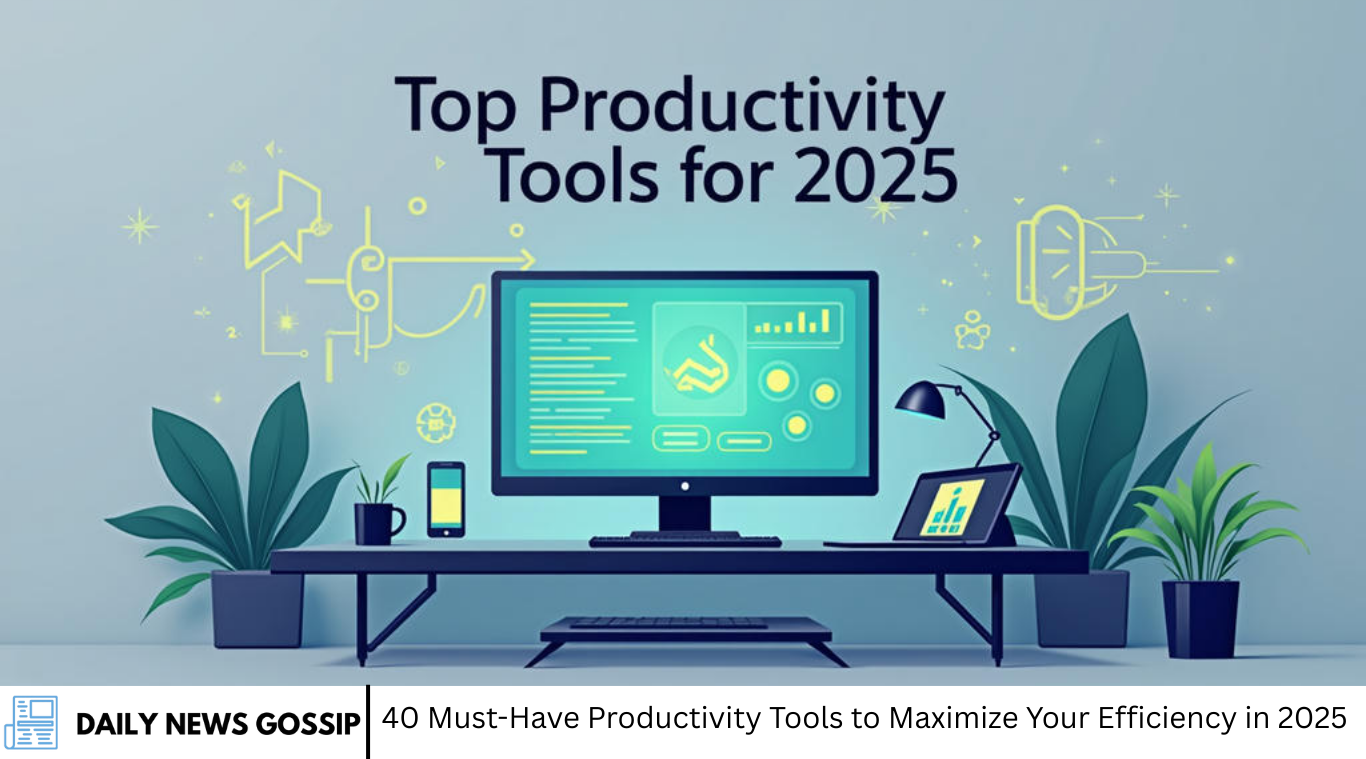 Top Productivity Tools for 2025

DAILY NEWS GOSSIP

40 Must-Have Productivity Tools to Maximize Your Efficiency in 2025